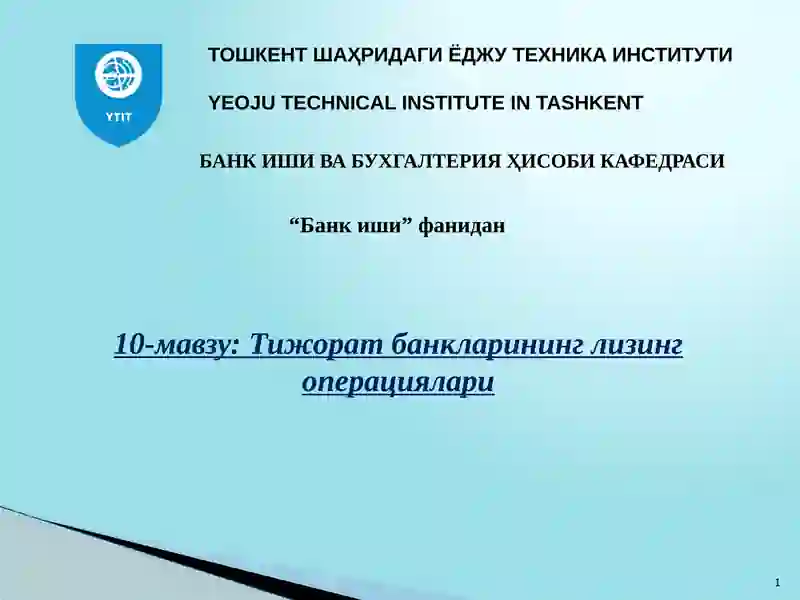 YTIT

ТОШКЕНТ ШАҲРИДАГИ ЁДЖУ ТЕХНИКА ИНСТИТУТИ

YEOJU TECHNICAL INSTITUTE IN TASHKENT

БАНК ИШИ ВА БУХГАЛТЕРИЯ ҲИСОБИ КАФЕДРАСИ

“Банк иши” фанидан

10-мавзу: Тижорат банкларининг лизинг операциялари

1